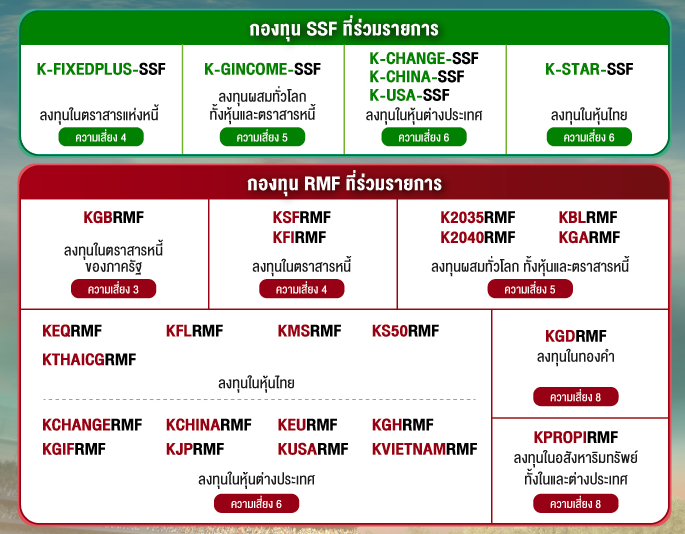 กองทุน SSF ที่ร่วมรายการ

K-FIXEDPLUS-SSF
ลงทุนในตราสารแห่งหนี้
ความเสี่ยง 4

K-GINCOME-SSF
ลงทุนผสมทั่วโลก ทั้งหุ้นและตราสารหนี้
ความเสี่ยง 5

K-CHANGE-SSF
K-CHINA-SSF
K-USA-SSF
ลงทุนในหุ้นต่างประเทศ
ความเสี่ยง 6

K-STAR-SSF
ลงทุนในหุ้นไทย
ความเสี่ยง 6

กองทุน RMF ที่ร่วมรายการ

KGBRMF
ลงทุนในตราสารหนี้ ของภาครัฐ
ความเสี่ยง 3

KSFRMF
KFIRMF
ลงทุนในตราสารหนี้
ความเสี่ยง 4

K2035RMF
KBLRMF
K2040RMF
KGARMF
ลงทุนผสมทั่วโลก ทั้งหุ้นและตราสารหนี้
ความเสี่ยง 5

KEQRMF
KFLRMF
KMSRMF
KS50RMF
KTHAICGRMF
ลงทุนในหุ้นไทย

KCHANGERMF
KCHINARMF
KEURMF
KGHRMF
KGIFRMF
KJPRMF
KUSARMF
KVIETNAMRMF
ลงทุนในหุ้นต่างประเทศ
ความเสี่ยง 6

KGDRMF
ลงทุนในทองคำ
ความเสี่ยง 8

KPROPIRMF
ลงทุนในอสังหาริมทรัพย์ ทั้งในและต่างประเทศ
ความเสี่ยง 8